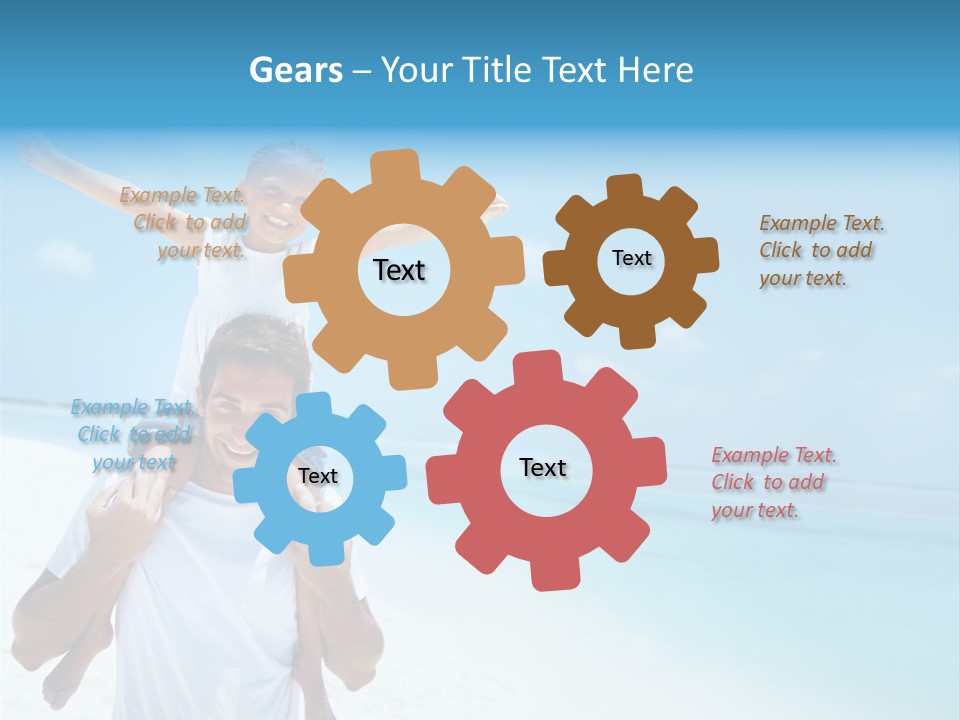 Gears – Your Title Text Here

Example Text. Click to add your text.

Text

Text

Example Text. Click to add your text.

Example Text. Click to add your text

Text

Text

Example Text. Click to add your text.